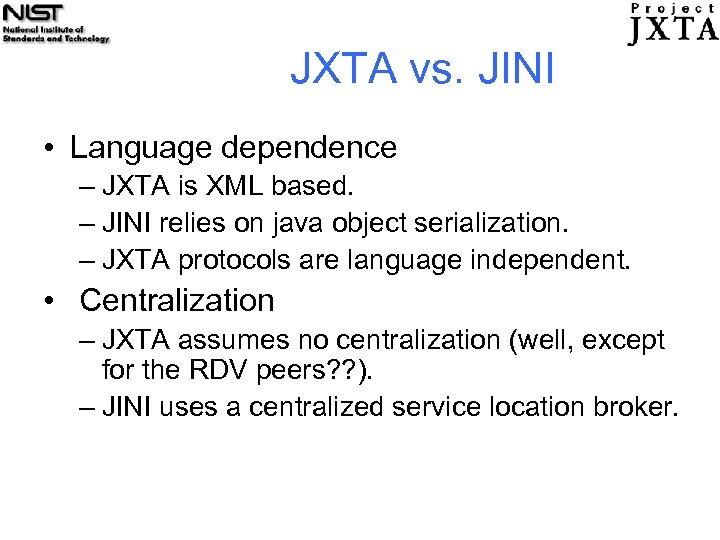 NIST
National Institute of Standards and Technology

Project JXTA

JXTA vs. JINI

• Language dependence
– JXTA is XML based.
– JINI relies on java object serialization.
– JXTA protocols are language independent.

• Centralization
– JXTA assumes no centralization (well, except for the RDV peers??).
– JINI uses a centralized service location broker.